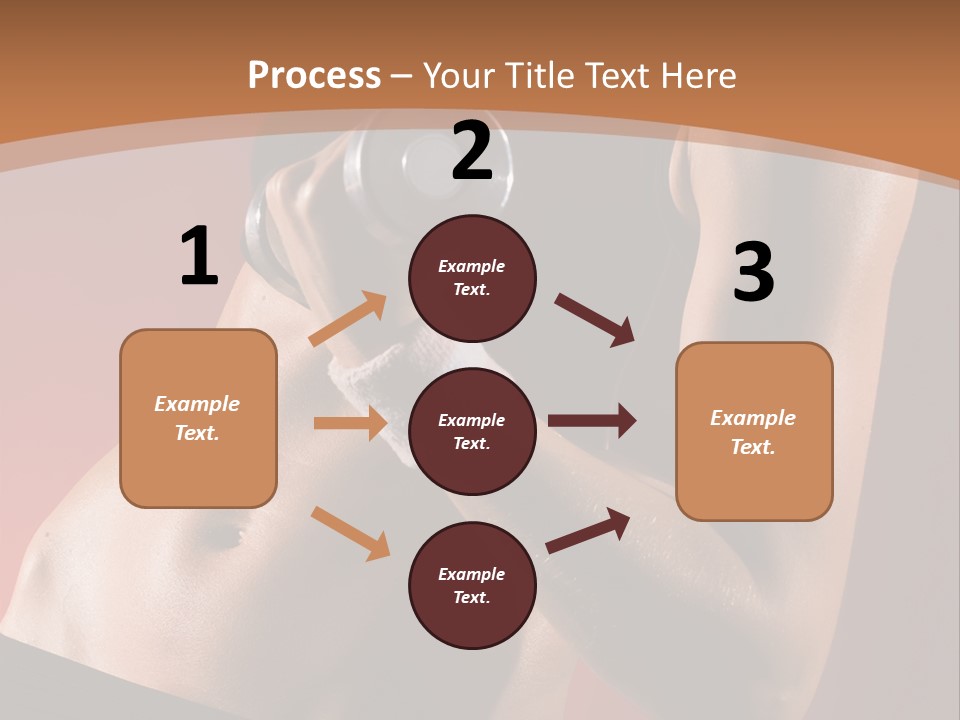 Process – Your Title Text Here

1

Example Text.

2

Example Text.

Example Text.

Example Text.

3

Example Text.